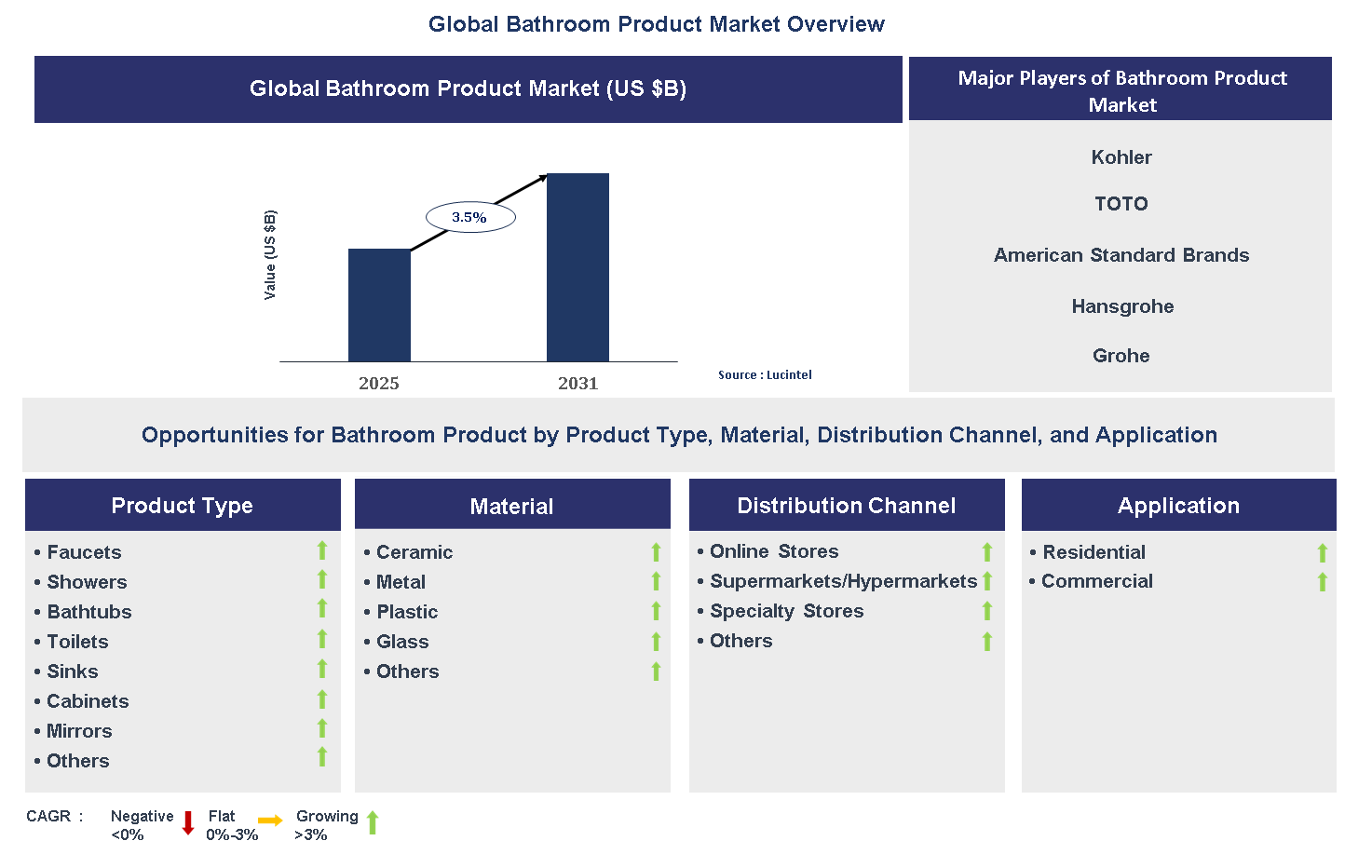 Global Bathroom Product Market Overview

Global Bathroom Product Market (US $B)

Value (US $B)

3.5%

2025

2031

Source : Lucintel

Major Players of Bathroom Product Market

Kohler

TOTO

American Standard Brands

Hansgrohe

Grohe

Opportunities for Bathroom Product by Product Type, Material, Distribution Channel, and Application

Product Type

• Faucets
• Showers
• Bathtubs
• Toilets
• Sinks
• Cabinets
• Mirrors
• Others

Material

• Ceramic
• Metal
• Plastic
• Glass
• Others

Distribution Channel

• Online Stores
• Supermarkets/Hypermarkets
• Specialty Stores
• Others

Application

• Residential
• Commercial

CAGR : Negative <0% Flat 0%-3% Growing >3%